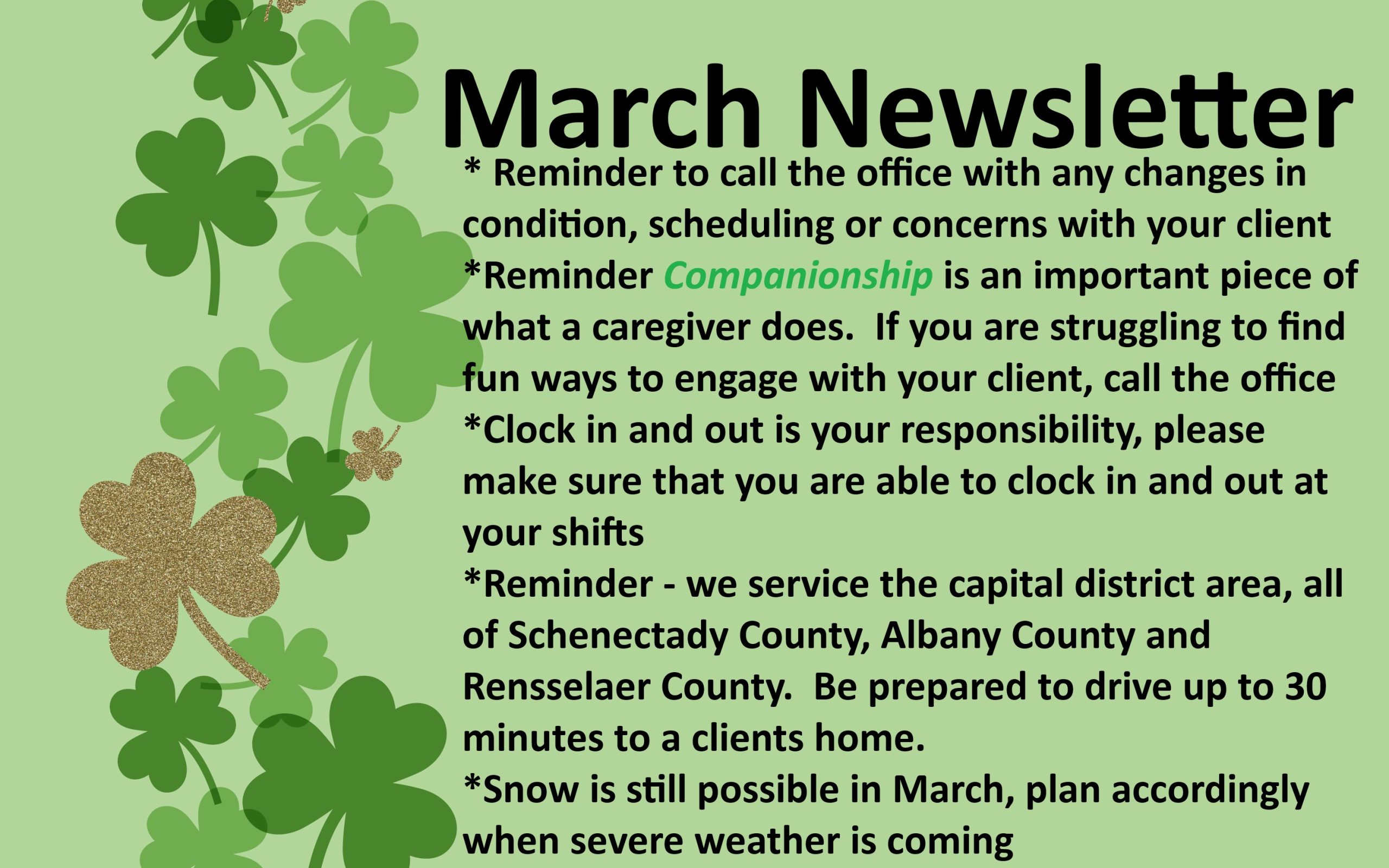 March Newsletter

* Reminder to call the office with any changes in condition, scheduling or concerns with your client

*Reminder Companionship is an important piece of what a caregiver does.  If you are struggling to find fun ways to engage with your client, call the office

*Clock in and out is your responsibility, please make sure that you are able to clock in and out at your shifts

*Reminder - we service the capital district area, all of Schenectady County, Albany County and Rensselaer County.  Be prepared to drive up to 30 minutes to a clients home.

*Snow is still possible in March, plan accordingly when severe weather is coming